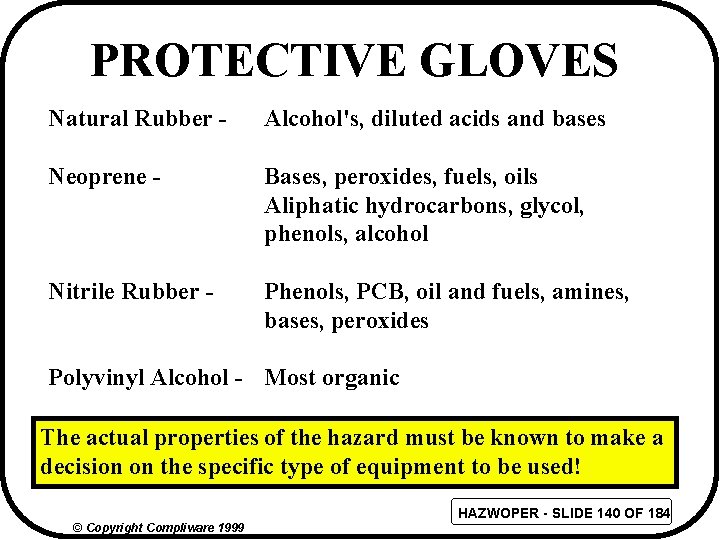 PROTECTIVE GLOVES

Natural Rubber - Alcohol's, diluted acids and bases

Neoprene - Bases, peroxides, fuels, oils Aliphatic hydrocarbons, glycol, phenols, alcohol

Nitrile Rubber - Phenols, PCB, oil and fuels, amines, bases, peroxides

Polyvinyl Alcohol - Most organic

The actual properties of the hazard must be known to make a decision on the specific type of equipment to be used!

HAZWOPER - SLIDE 140 OF 184

© Copyright Compliware 1999